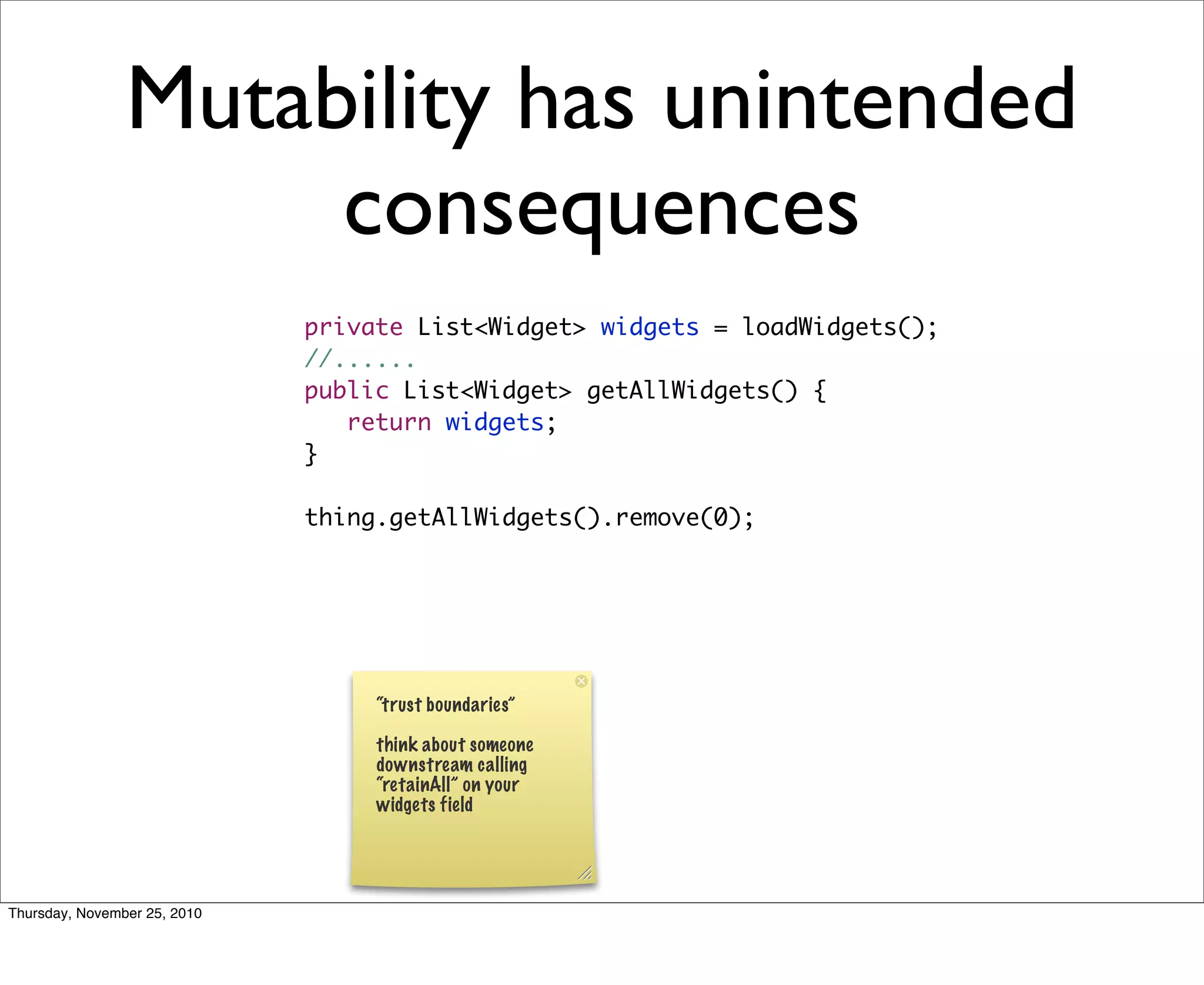 Mutability has unintended consequences

private List<Widget> widgets = loadWidgets();
//......
public List<Widget> getAllWidgets() {
  return widgets;
}

thing.getAllWidgets().remove(0);

"trust boundaries"

think about someone downstream calling "retainAll" on your widgets field

Thursday, November 25, 2010